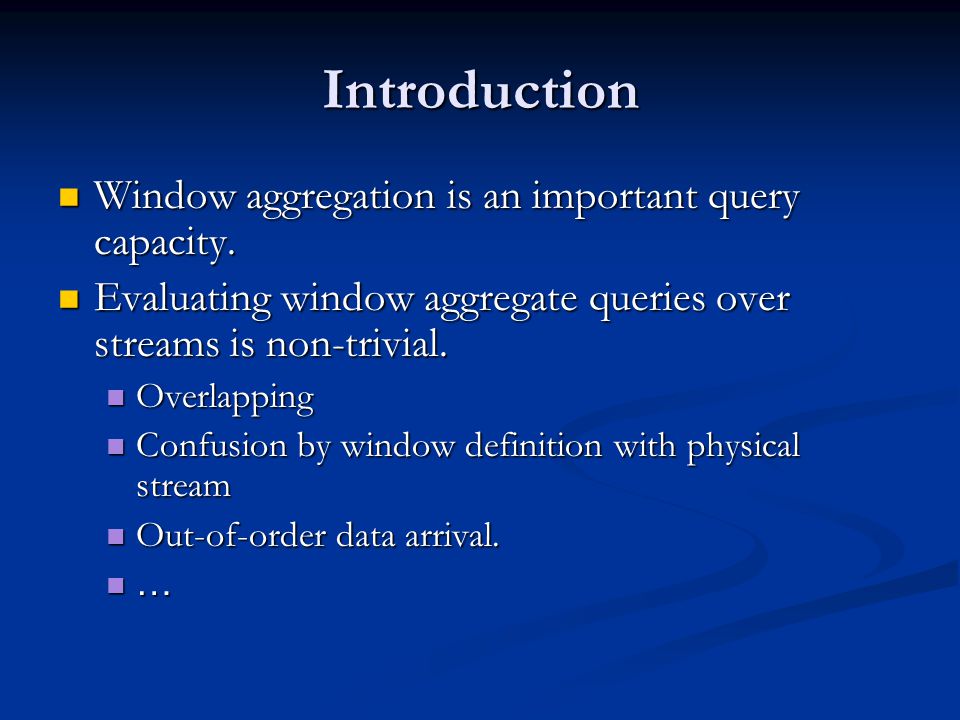 Introduction

Window aggregation is an important query capacity.

Evaluating window aggregate queries over streams is non-trivial.

Overlapping

Confusion by window definition with physical stream

Out-of-order data arrival.

…